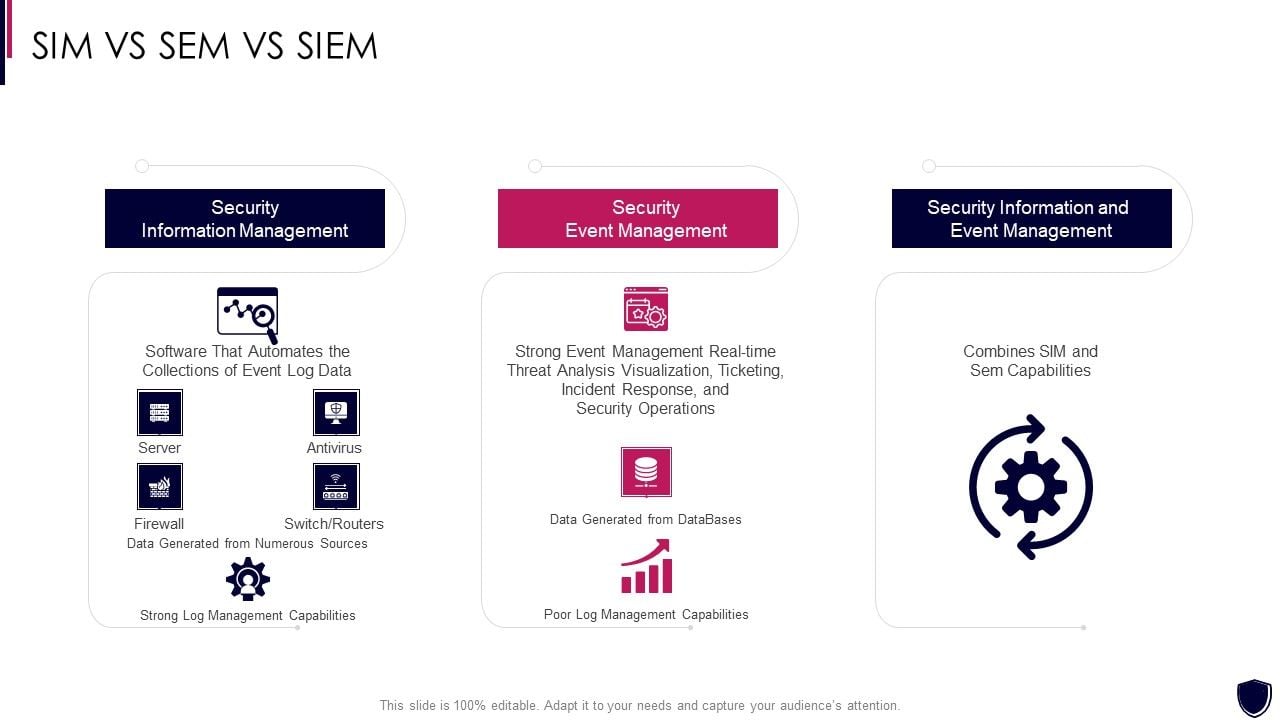 SIM VS SEM VS SIEM

Security Information Management

Software That Automates the Collections of Event Log Data

Server

Antivirus

Firewall

Switch/Routers

Data Generated from Numerous Sources

Strong Log Management Capabilities

Security Event Management

Strong Event Management Real-time Threat Analysis Visualization, Ticketing, Incident Response, and Security Operations

Data Generated from DataBases

Poor Log Management Capabilities

Security Information and Event Management

Combines SIM and Sem Capabilities

This slide is 100% editable. Adapt it to your needs and capture your audience's attention.